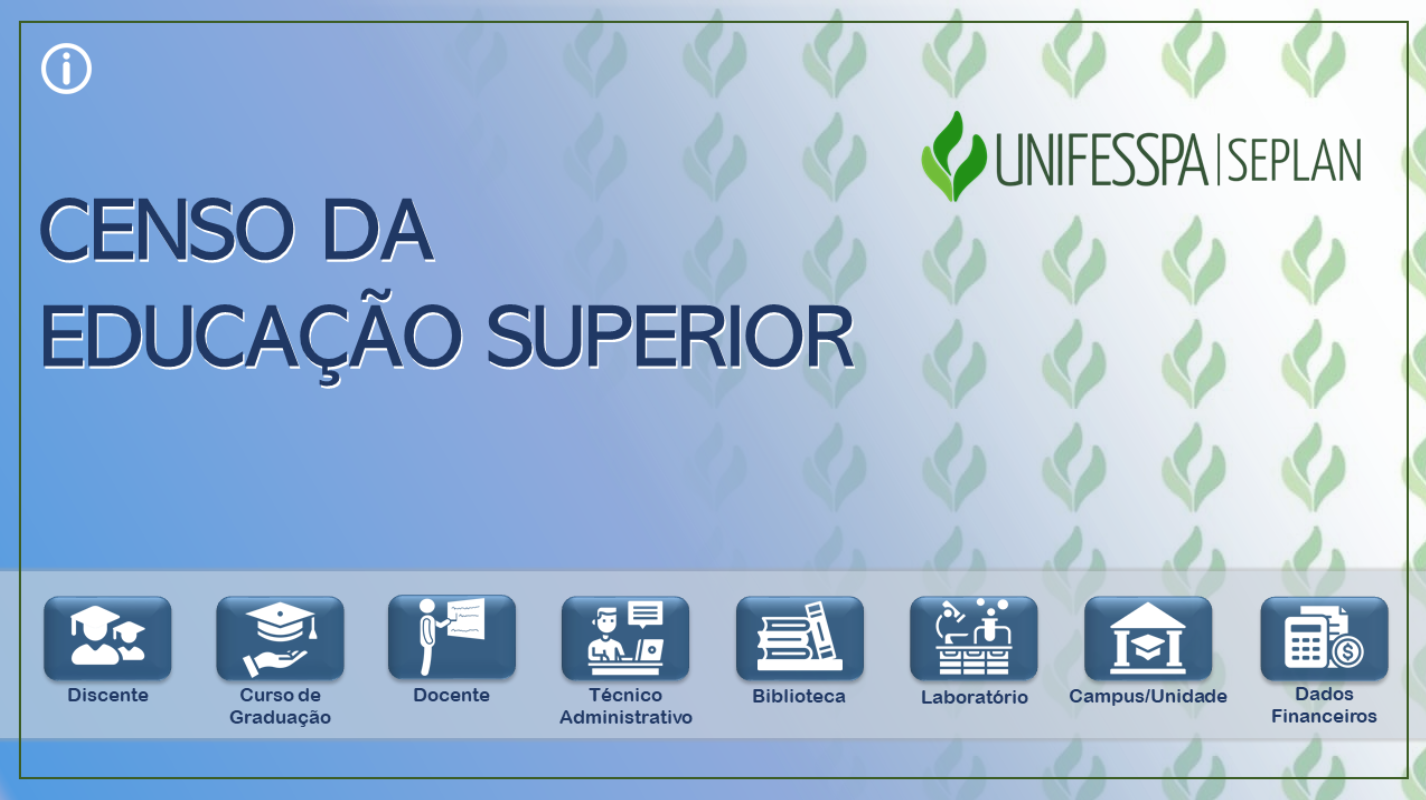 UNIFESSPA | SEPLAN

CENSO DA
EDUCAÇÃO SUPERIOR

Discente

Curso de Graduação

Docente

Técnico Administrativo

Biblioteca

Laboratório

Campus/Unidade

Dados Financeiros